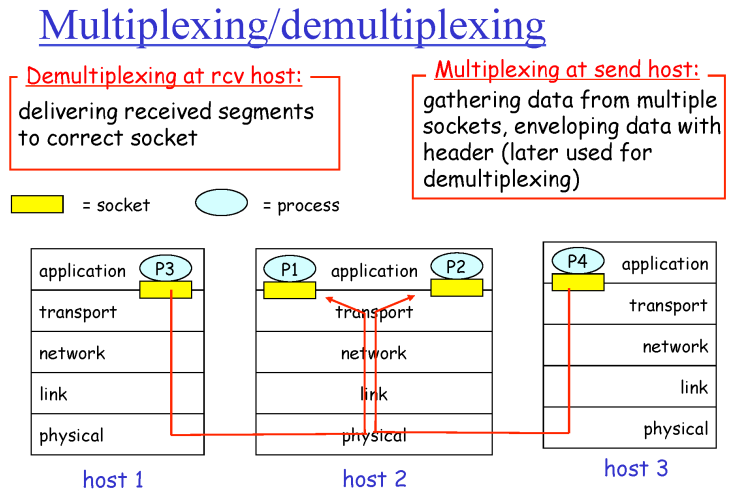 Multiplexing/demultiplexing

Demultiplexing at rcv host:
delivering received segments to correct socket

Multiplexing at send host:
gathering data from multiple sockets, enveloping data with header (later used for demultiplexing)

= socket
= process

application
P3
transport
network
link
physical
host 1

P1
application
P2
transport
network
link
physical
host 2

P4
application
transport
network
link
physical
host 3